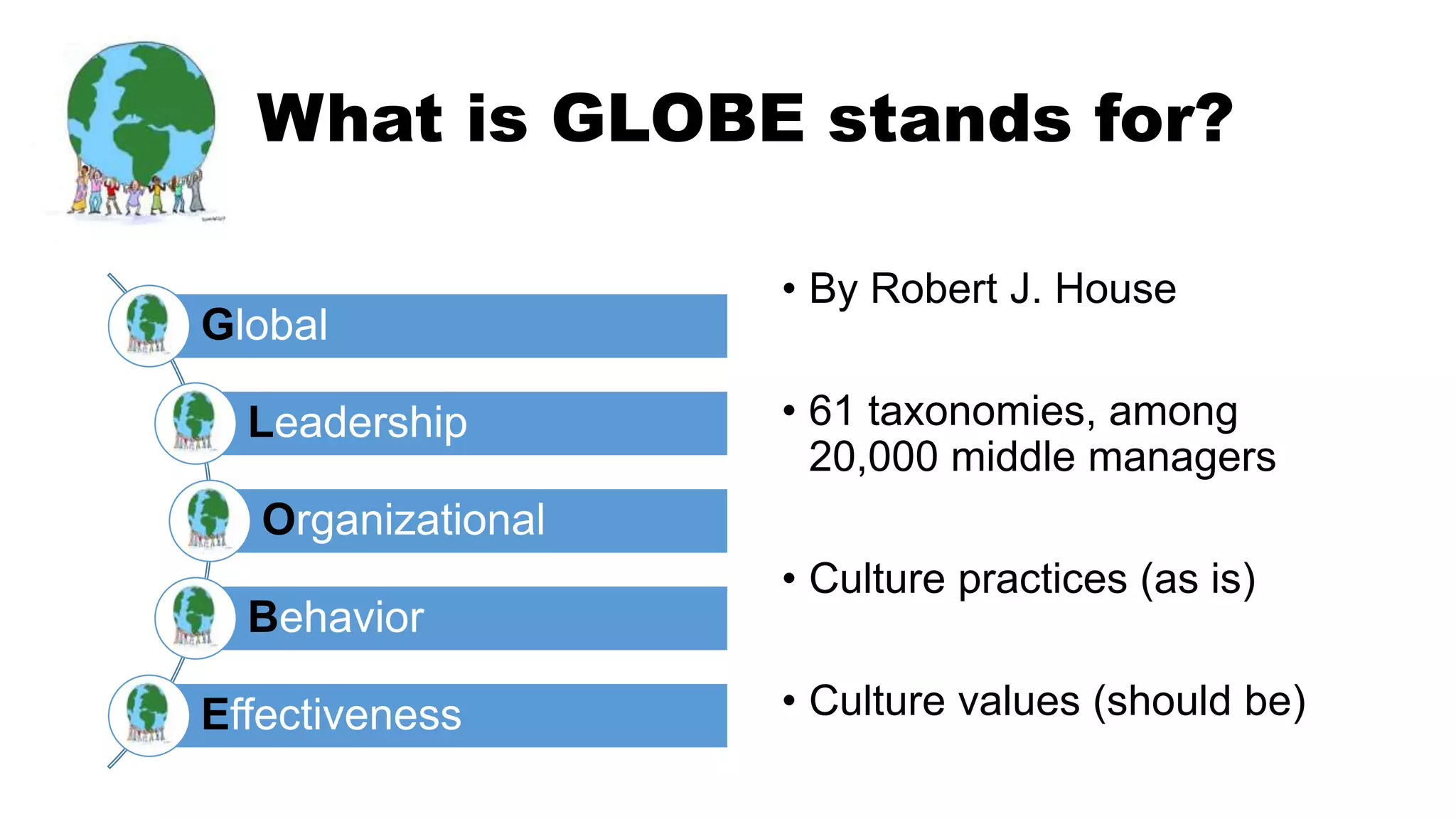 What is GLOBE stands for?

Global

Leadership

Organizational

Behavior

Effectiveness

• By Robert J. House

• 61 taxonomies, among 20,000 middle managers

• Culture practices (as is)

• Culture values (should be)